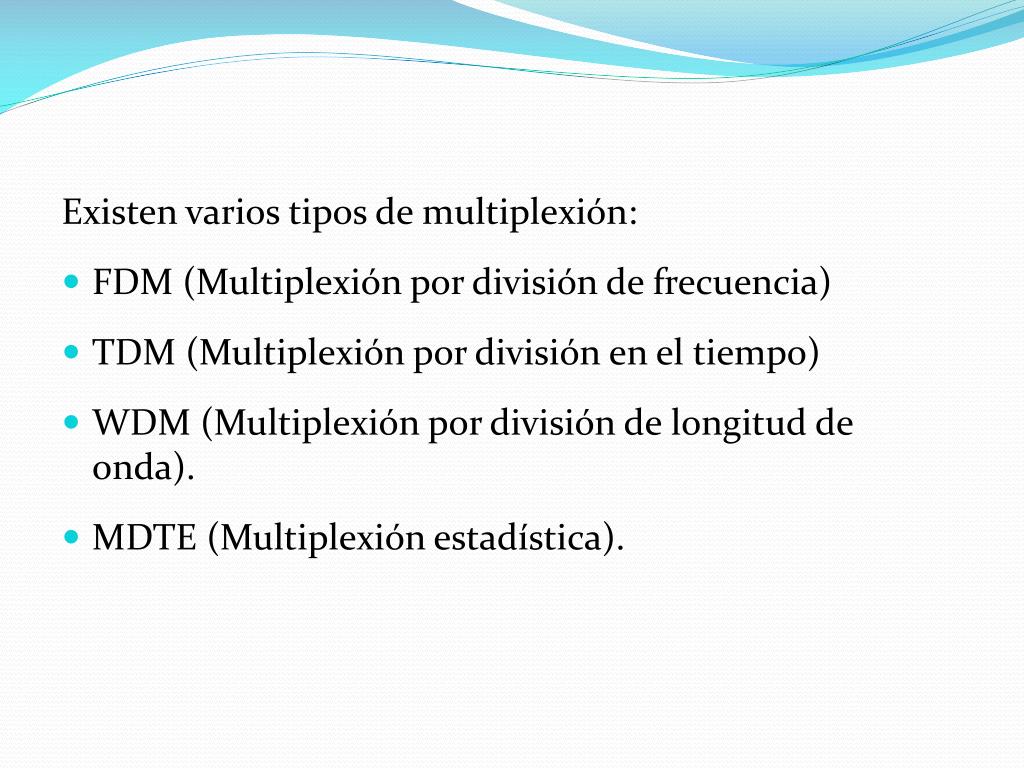 Existen varios tipos de multiplexión:

- FDM (Multiplexión por división de frecuencia)
- TDM (Multiplexión por división en el tiempo)
- WDM (Multiplexión por división de longitud de onda).
- MDTE (Multiplexión estadística).